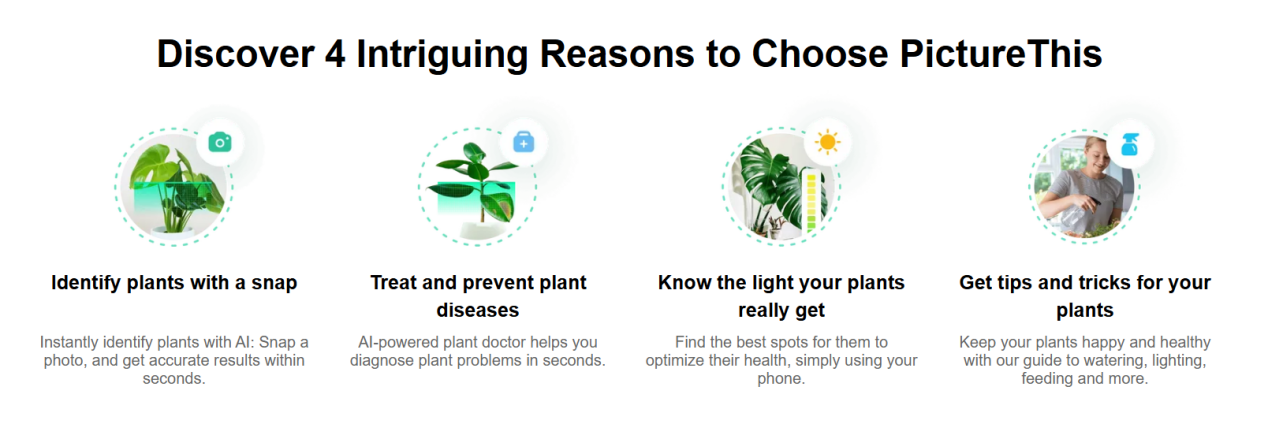 Discover 4 Intriguing Reasons to Choose PictureThis

Identify plants with a snap

Instantly identify plants with AI: Snap a photo, and get accurate results within seconds.

Treat and prevent plant diseases

AI-powered plant doctor helps you diagnose plant problems in seconds.

Know the light your plants really get

Find the best spots for them to optimize their health, simply using your phone.

Get tips and tricks for your plants

Keep your plants happy and healthy with our guide to watering, lighting, feeding and more.